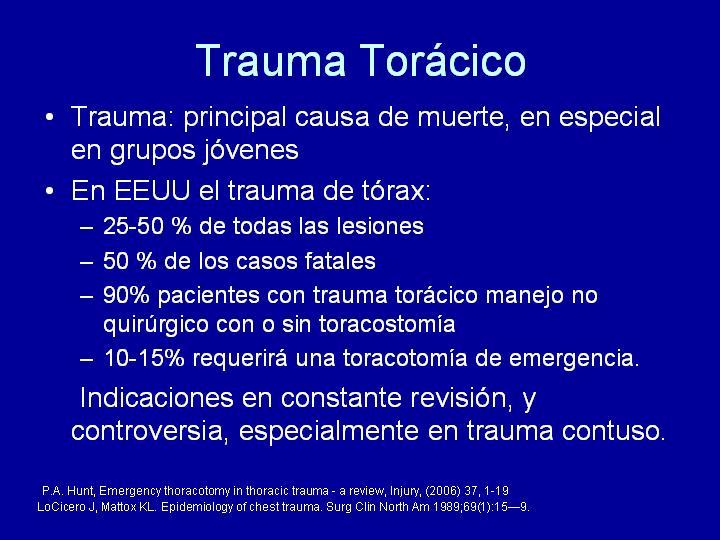 Trauma Torácico

• Trauma: principal causa de muerte, en especial en grupos jóvenes
• En EEUU el trauma de tórax:
– 25-50 % de todas las lesiones
– 50 % de los casos fatales
– 90% pacientes con trauma torácico manejo no quirúrgico con o sin toracostomía
– 10-15% requerirá una toracotomía de emergencia.

Indicaciones en constante revisión, y controversia, especialmente en trauma contuso.

P.A. Hunt, Emergency thoracotomy in thoracic trauma - a review, Injury, (2006) 37, 1-19
LoCicero J, Mattox KL. Epidemiology of chest trauma. Surg Clin North Am 1989;69(1):15—9.